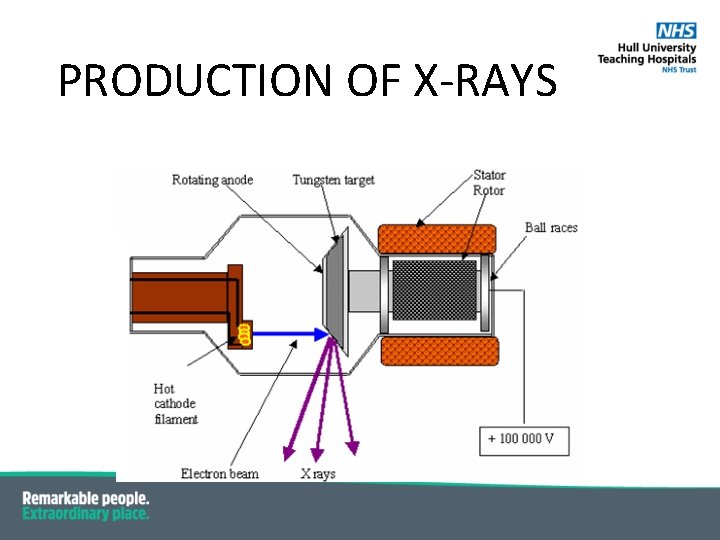 NHS
Hull University Teaching Hospitals
NHS Trust

PRODUCTION OF X-RAYS

Rotating anode

Tungsten target

Stator

Rotor

Ball races

Hot cathode filament

Electron beam

X rays

+ 100 000 V

Remarkable people.
Extraordinary place.